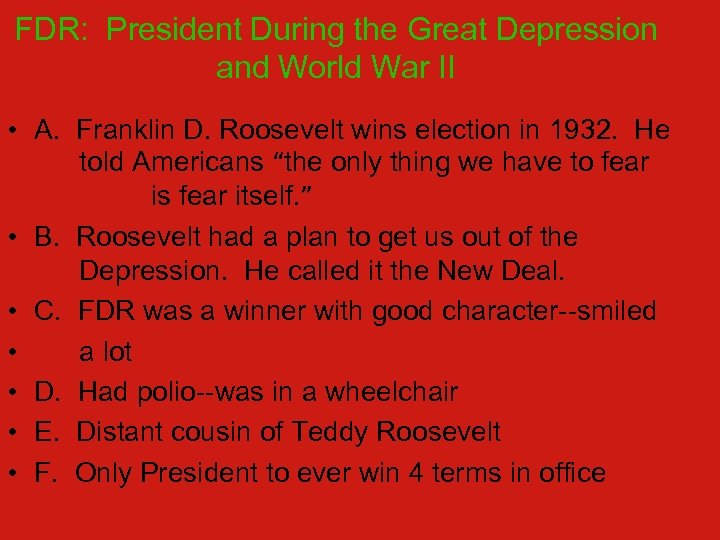 FDR: President During the Great Depression and World War II

• A. Franklin D. Roosevelt wins election in 1932. He told Americans “the only thing we have to fear is fear itself.”

• B. Roosevelt had a plan to get us out of the Depression. He called it the New Deal.

• C. FDR was a winner with good character--smiled

• a lot

• D. Had polio--was in a wheelchair

• E. Distant cousin of Teddy Roosevelt

• F. Only President to ever win 4 terms in office